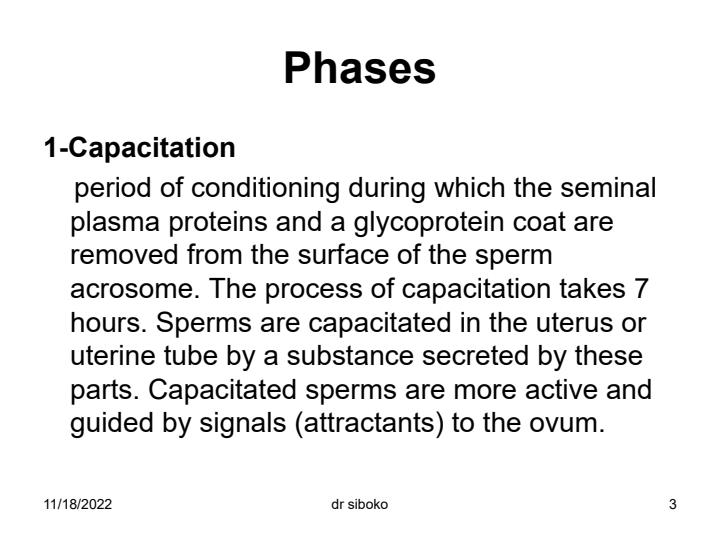 Phases

1-Capacitation

period of conditioning during which the seminal plasma proteins and a glycoprotein coat are removed from the surface of the sperm acrosome. The process of capacitation takes 7 hours. Sperms are capacitated in the uterus or uterine tube by a substance secreted by these parts. Capacitated sperms are more active and guided by signals (attractants) to the ovum.

11/18/2022

dr siboko

3